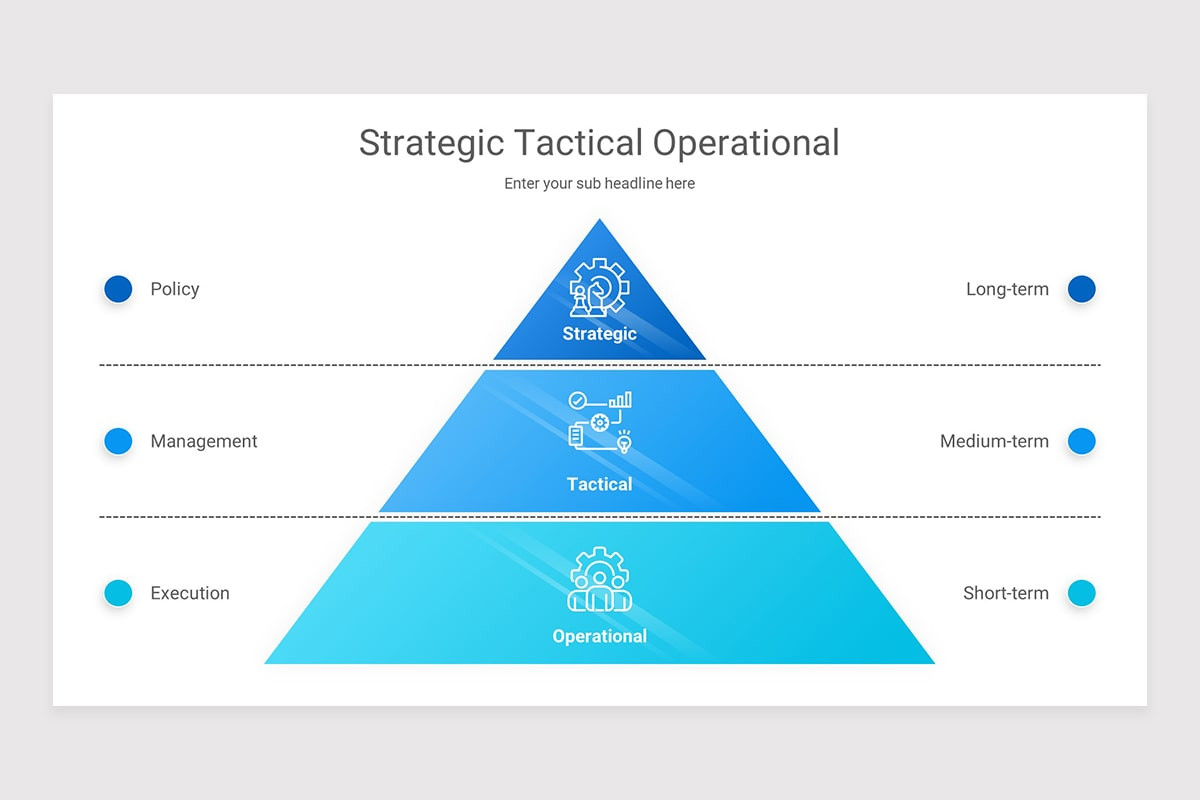 Strategic Tactical Operational

Enter your sub headline here

Policy

Strategic

Long-term

Management

Tactical

Medium-term

Execution

Operational

Short-term